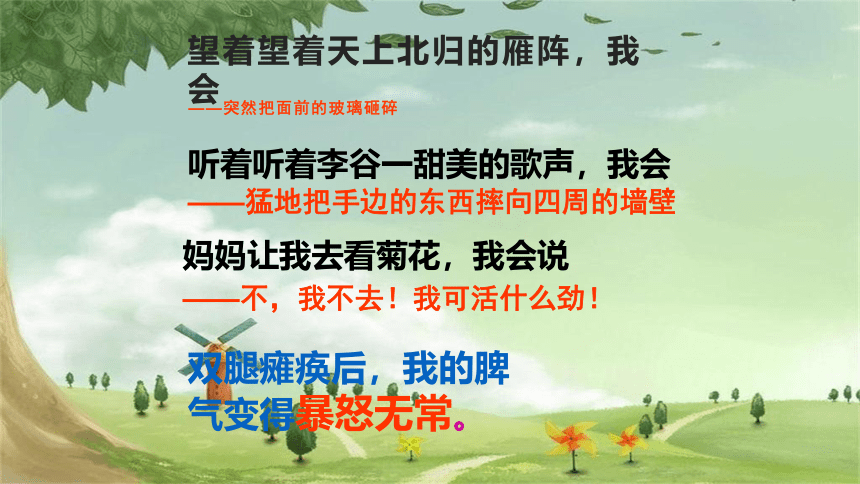 望着望着天上北归的雁阵，我会
——突然把面前的玻璃砸碎

听着听着李谷一甜美的歌声，我会
——猛地把手边的东西摔向四周的墙壁

妈妈让我去看菊花，我会说
——不，我不去！我可活什么劲！

双腿瘫痪后，我的脾气变得暴怒无常。